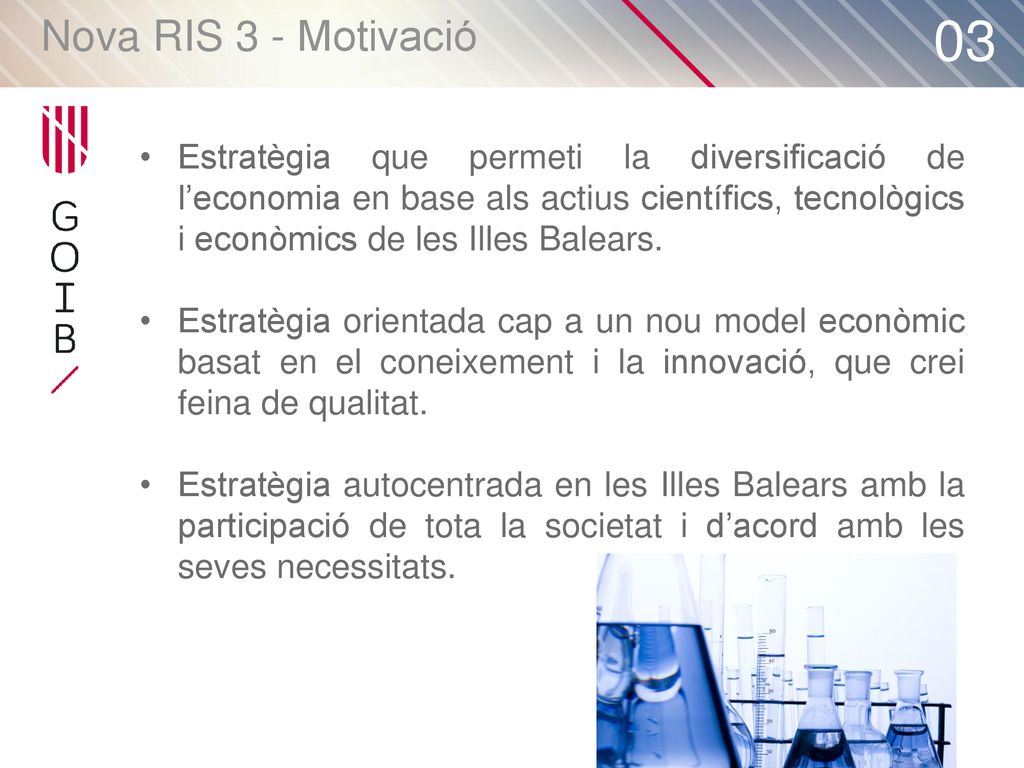 Nova RIS 3 - Motivació

03

G
O
I
B

• Estratègia que permeti la diversificació de l'economia en base als actius científics, tecnològics i econòmics de les Illes Balears.

• Estratègia orientada cap a un nou model econòmic basat en el coneixement i la innovació, que crei feina de qualitat.

• Estratègia autocentrada en les Illes Balears amb la participació de tota la societat i d'acord amb les seves necessitats.